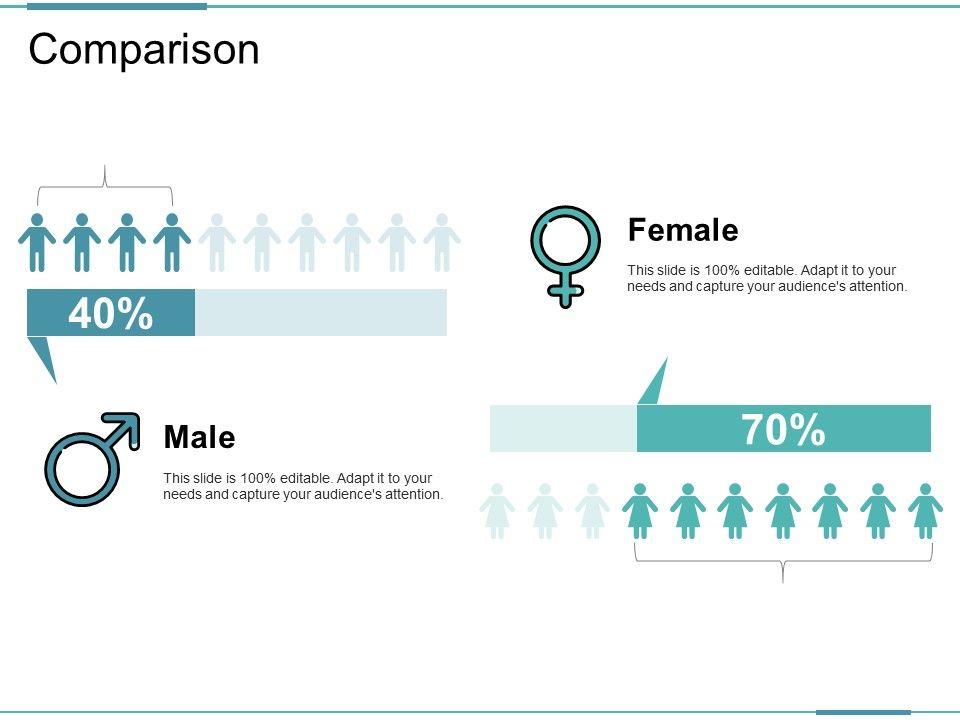 Comparison

40%

Female

This slide is 100% editable. Adapt it to your needs and capture your audience's attention.

Male

This slide is 100% editable. Adapt it to your needs and capture your audience's attention.

70%